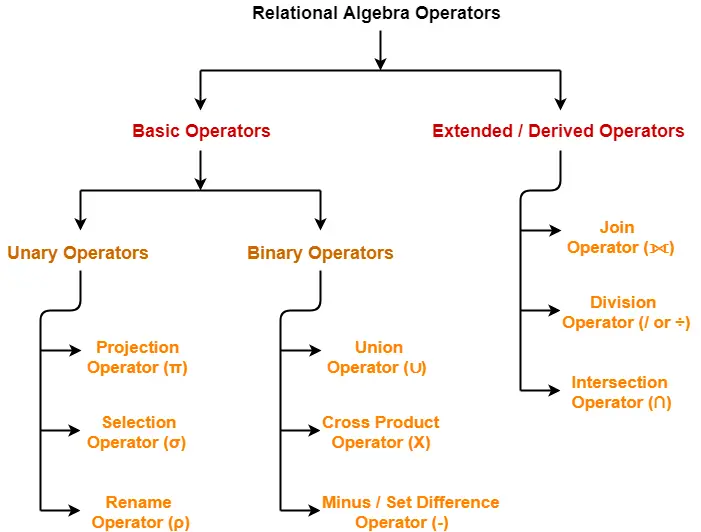 Relational Algebra Operators

Basic Operators

Extended / Derived Operators

Unary Operators

Binary Operators

Projection Operator (π)

Selection Operator (σ)

Rename Operator (ρ)

Union Operator (∪)

Cross Product Operator (X)

Minus / Set Difference Operator (-)

Join Operator (⋈)

Division Operator (/ or ÷)

Intersection Operator (∩)